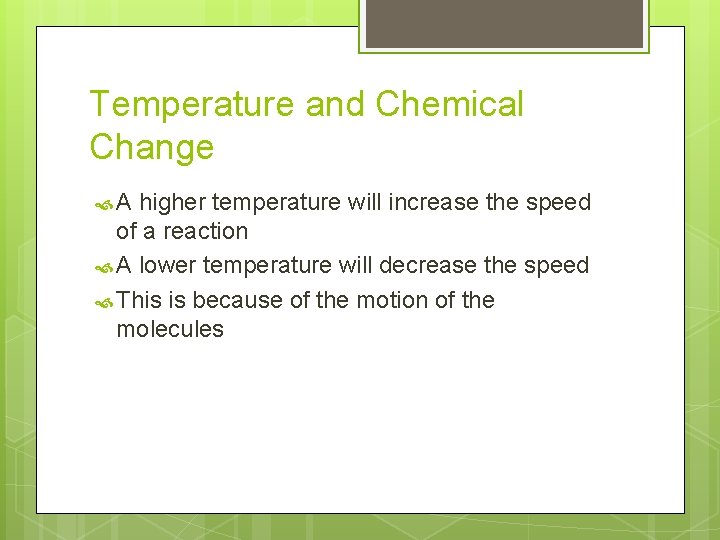 Temperature and Chemical Change

A higher temperature will increase the speed of a reaction

A lower temperature will decrease the speed

This is because of the motion of the molecules